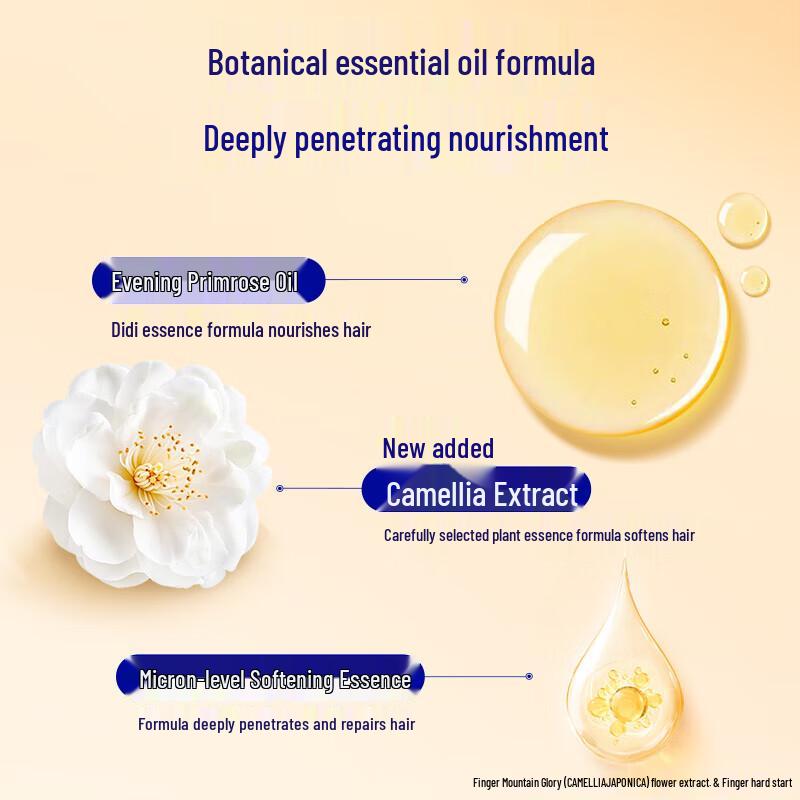 Botanical essential oil formula

Deeply penetrating nourishment

Evening Primrose Oil

Didi essence formula nourishes hair

New added

Camellia Extract

Carefully selected plant essence formula softens hair

Micron-level Softening Essence

Formula deeply penetrates and repairs hair

Finger Mountain Glory (CAMELLIAJAPONICA) flower extract. & Finger hard start